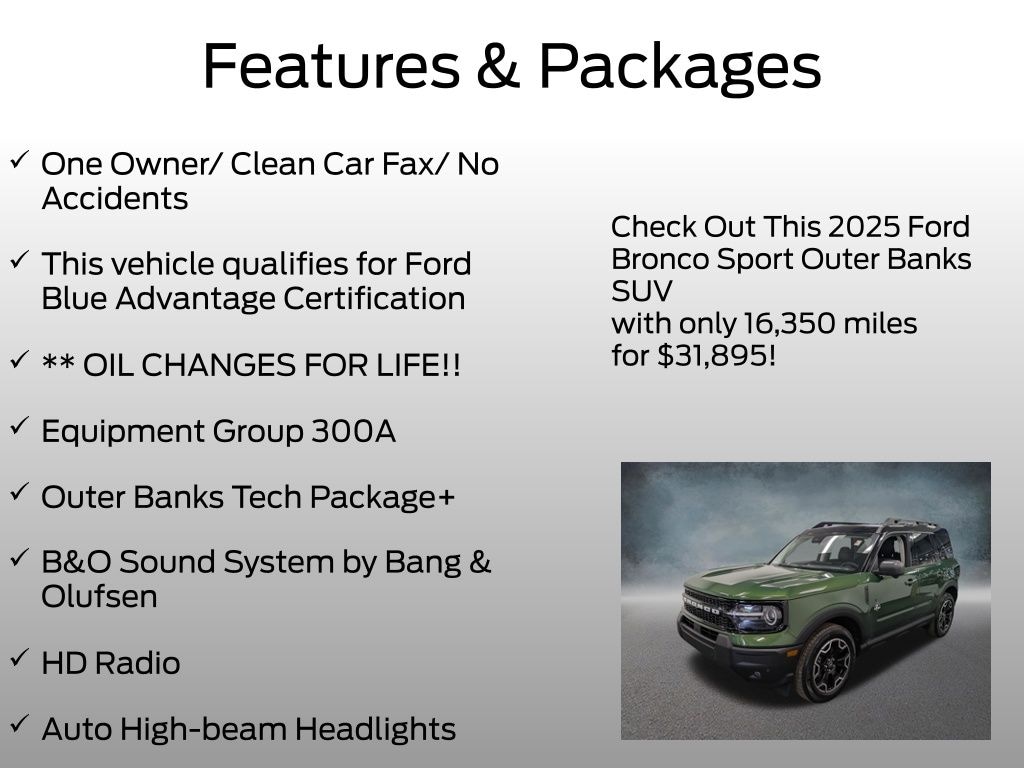 Features & Packages

✓ One Owner/ Clean Car Fax/ No Accidents

✓ This vehicle qualifies for Ford Blue Advantage Certification

✓ ** OIL CHANGES FOR LIFE!!

✓ Equipment Group 300A

✓ Outer Banks Tech Package+

✓ B&O Sound System by Bang & Olufsen

✓ HD Radio

✓ Auto High-beam Headlights

Check Out This 2025 Ford Bronco Sport Outer Banks SUV
with only 16,350 miles
for $31,895!

BRONCO